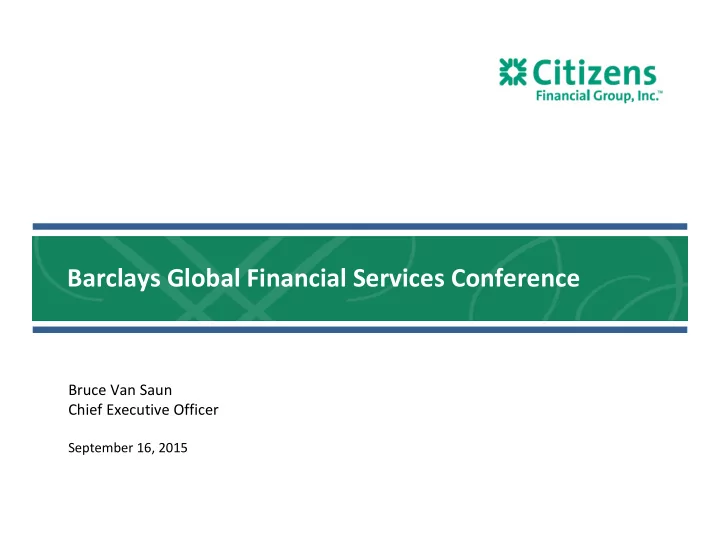 Citizens
Financial Group, Inc.™

Barclays Global Financial Services Conference

Bruce Van Saun
Chief Executive Officer

September 16, 2015